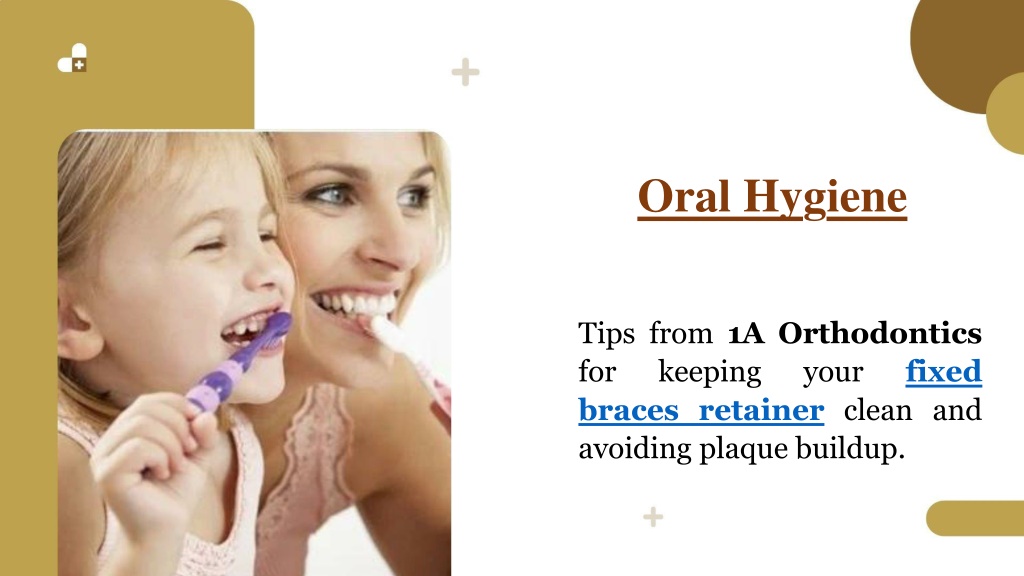 Oral Hygiene

Tips from 1A Orthodontics for keeping your fixed braces retainer clean and avoiding plaque buildup.